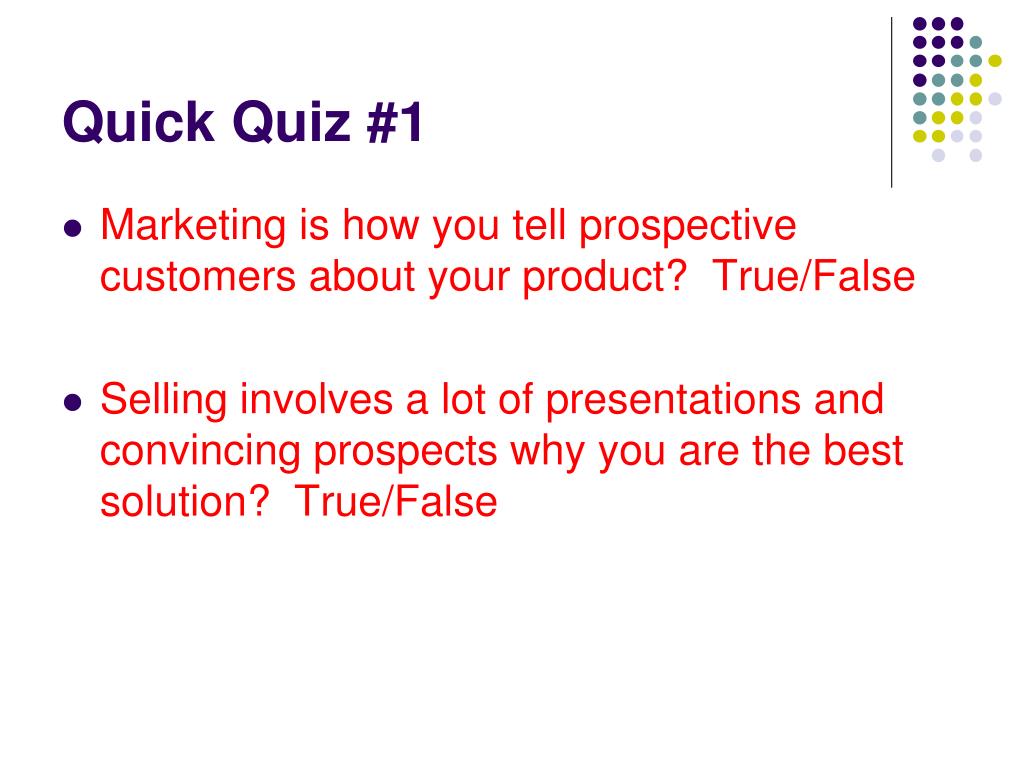 Quick Quiz #1

- Marketing is how you tell prospective customers about your product? True/False

- Selling involves a lot of presentations and convincing prospects why you are the best solution? True/False